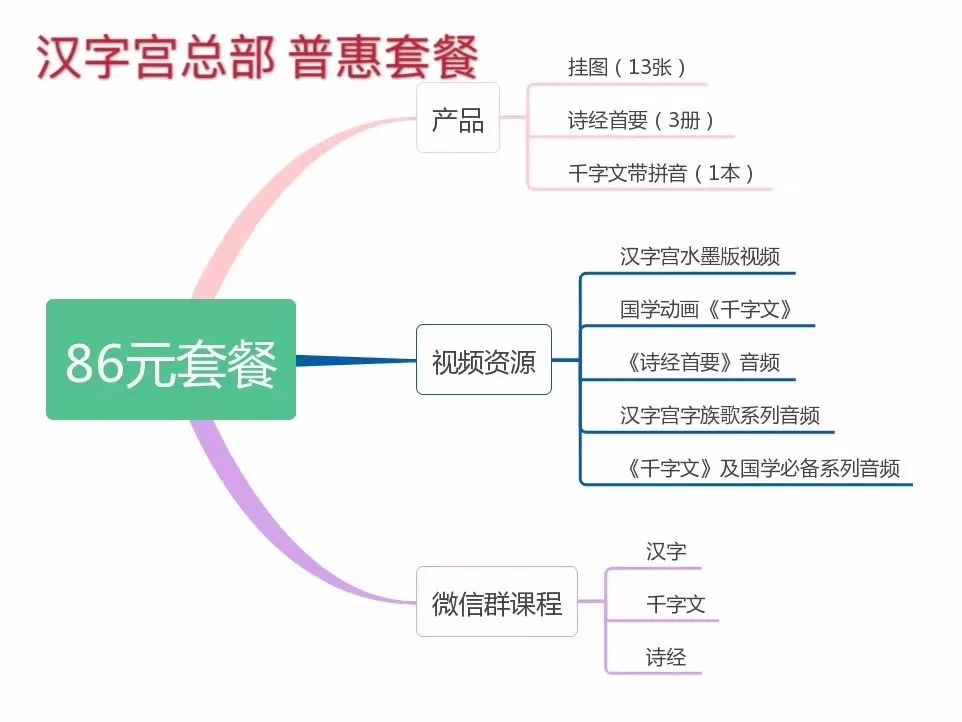 汉字宫总部 普惠套餐

86元套餐

产品

挂图（13张）

诗经首要（3册）

千字文带拼音（1本）

视频资源

汉字宫水墨版视频

国学动画《千字文》

《诗经首要》音频

汉字宫字族歌系列音频

《千字文》及国学必备系列音频

微信群课程

汉字

千字文

诗经